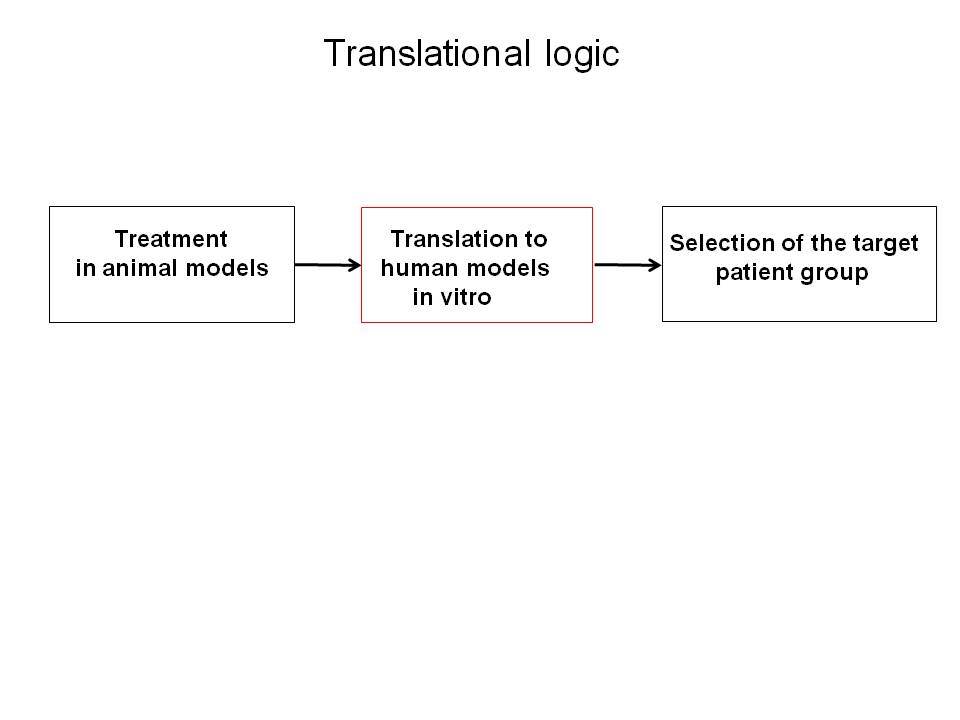 Translational logic

Treatment
in animal models

Translation to
human models
in vitro

Selection of the target
patient group